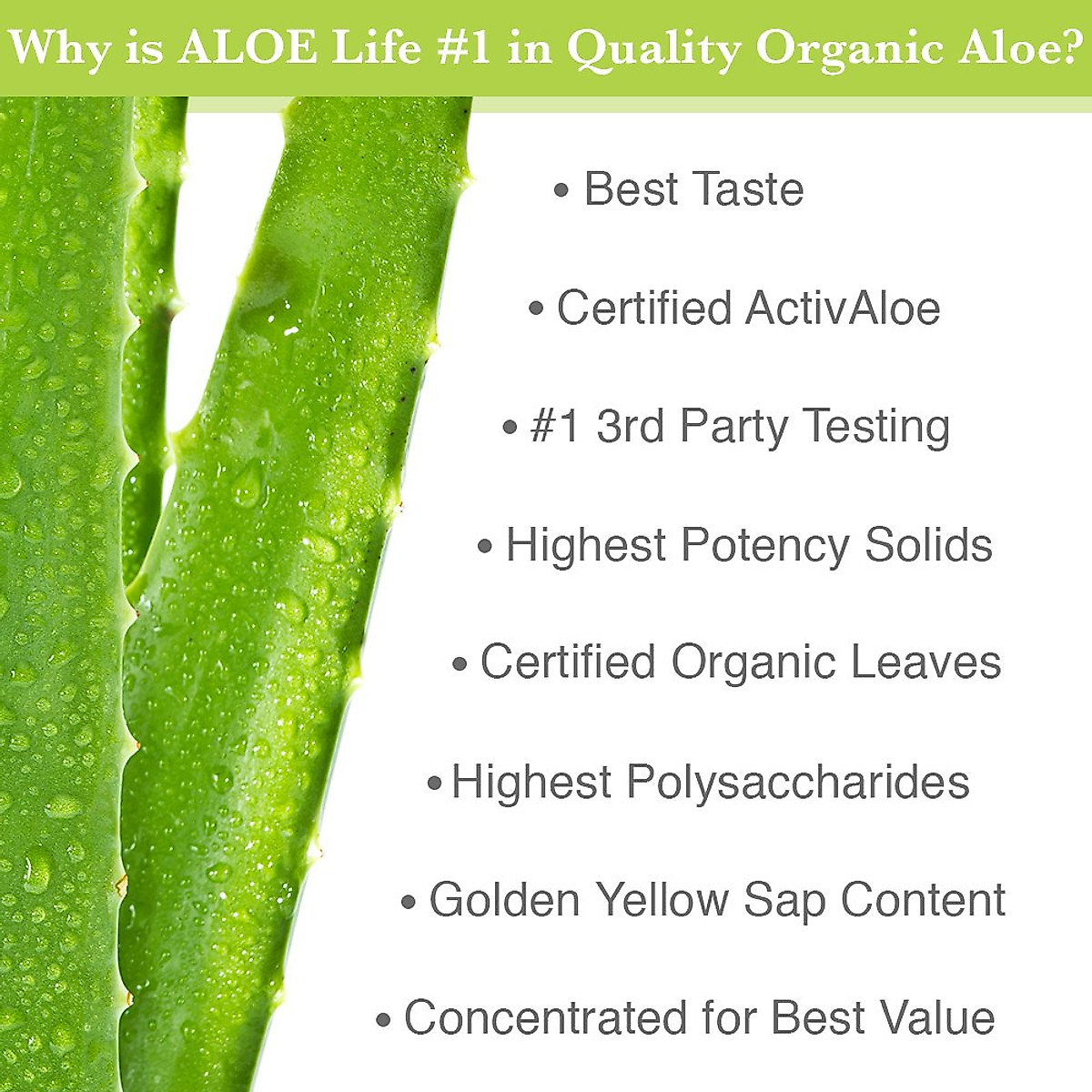 Why is ALOE Life #1 in Quality Organic Aloe?

• Best Taste

• Certified ActivAloe

• #1 3rd Party Testing

• Highest Potency Solids

• Certified Organic Leaves

• Highest Polysaccharides

• Golden Yellow Sap Content

• Concentrated for Best Value